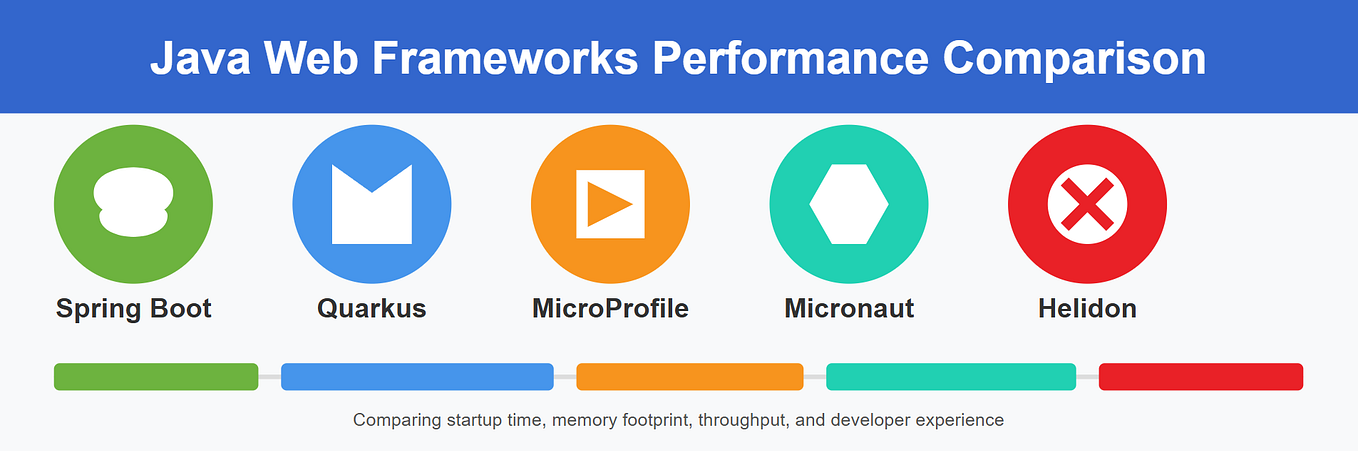 Java Web Frameworks Performance Comparison

Spring Boot

Quarkus

MicroProfile

Micronaut

Helidon

Comparing startup time, memory footprint, throughput, and developer experience